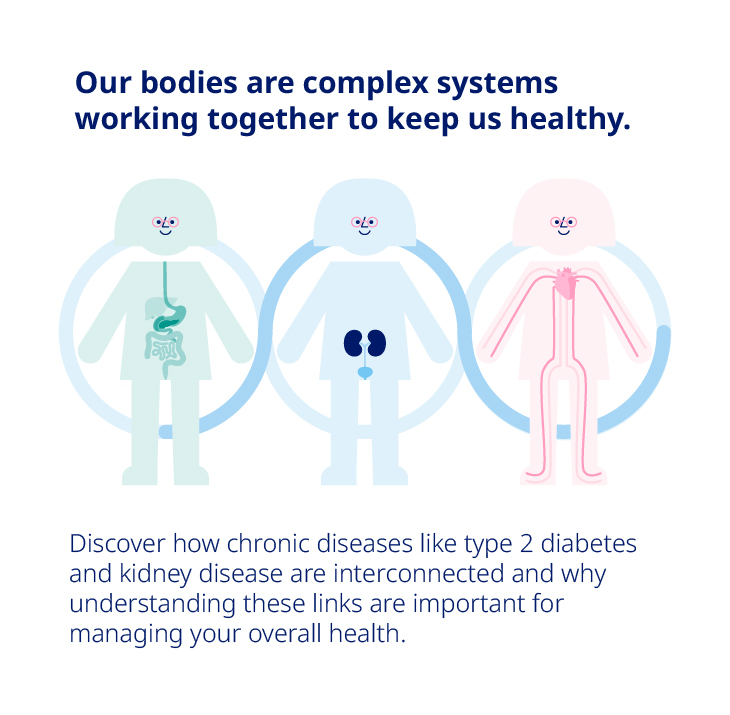 Our bodies are complex systems working together to keep us healthy.

Discover how chronic diseases like type 2 diabetes and kidney disease are interconnected and why understanding these links are important for managing your overall health.